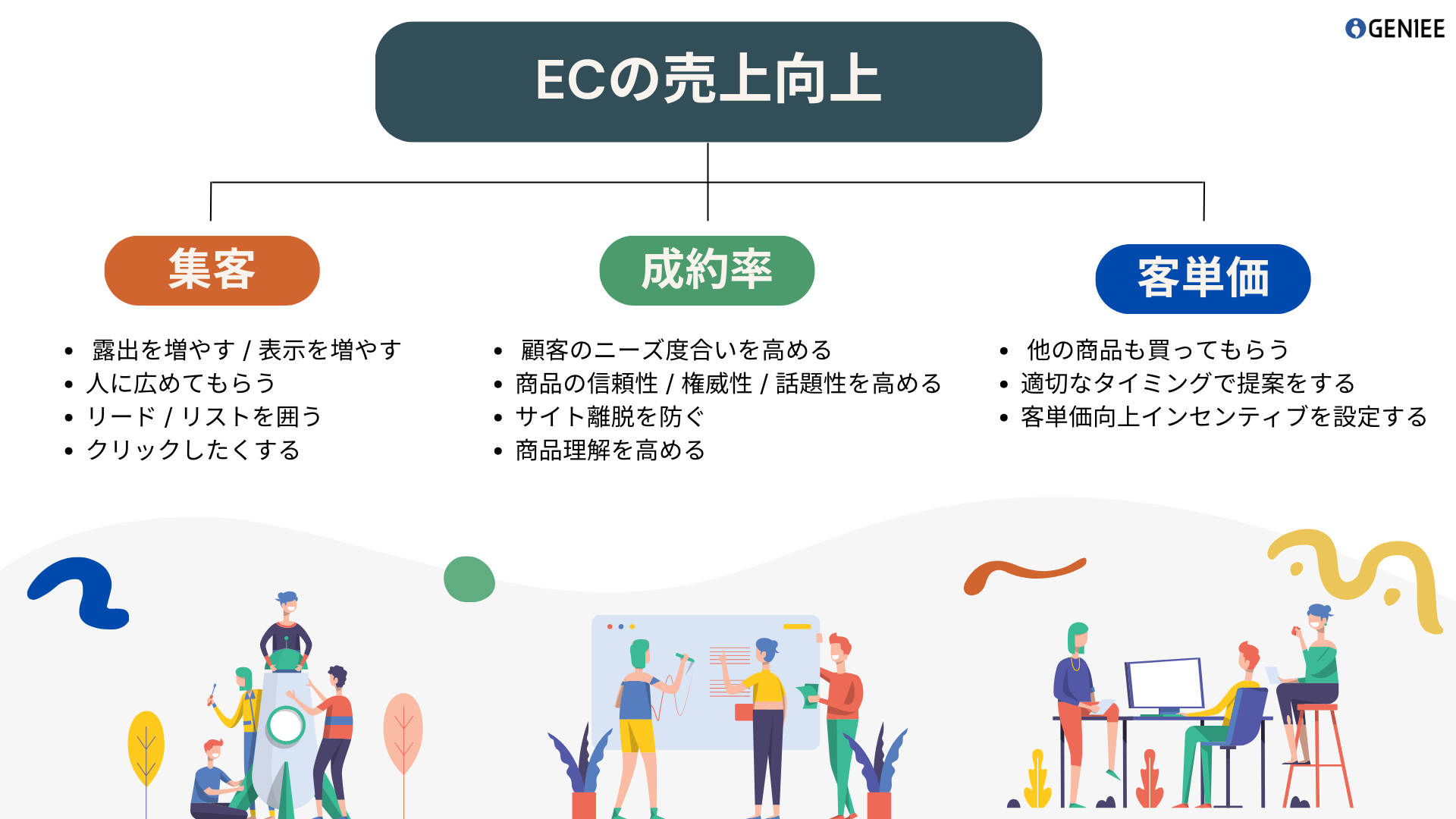 GENIEE

ECの売上向上

集客

- 露出を増やす / 表示を増やす
- 人に広めてもらう
- リード / リストを囲う
- クリックしたくする

成約率

- 顧客のニーズ度合いを高める
- 商品の信頼性 / 権威性 / 話題性を高める
- サイト離脱を防ぐ
- 商品理解を高める

客単価

- 他の商品も買ってもらう
- 適切なタイミングで提案をする
- 客単価向上インセンティブを設定する